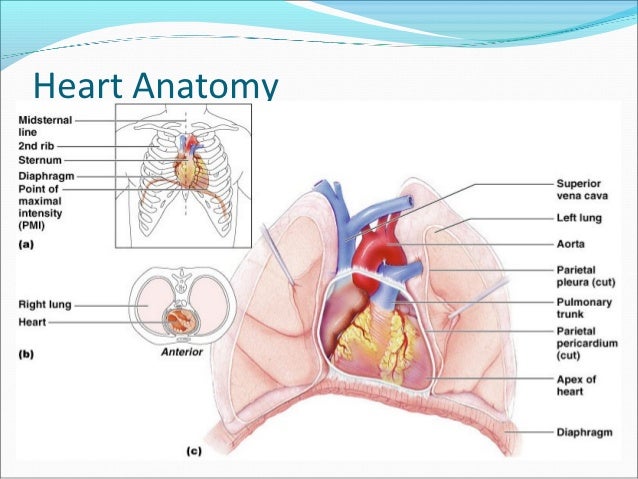 Heart Anatomy

Midsternal line
2nd rib
Sternum
Diaphragm
Point of maximal intensity (PMI)
(a)

Right lung
Heart
(b)
Anterior

Superior vena cava
Left lung
Aorta
Parietal pleura (cut)
Pulmonary trunk
Parietal pericardium (cut)
Apex of heart
Diaphragm
(c)